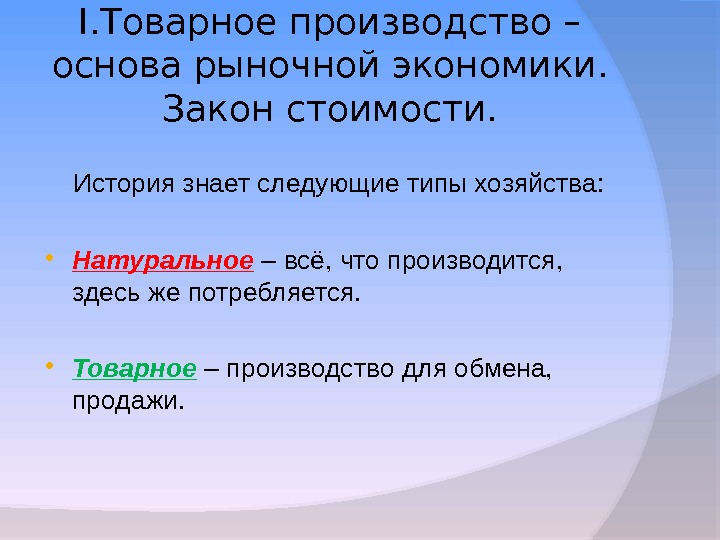 I.Товарное производство – основа рыночной экономики. Закон стоимости.

История знает следующие типы хозяйства:

• Натуральное – всё, что производится, здесь же потребляется.

• Товарное – производство для обмена, продажи.